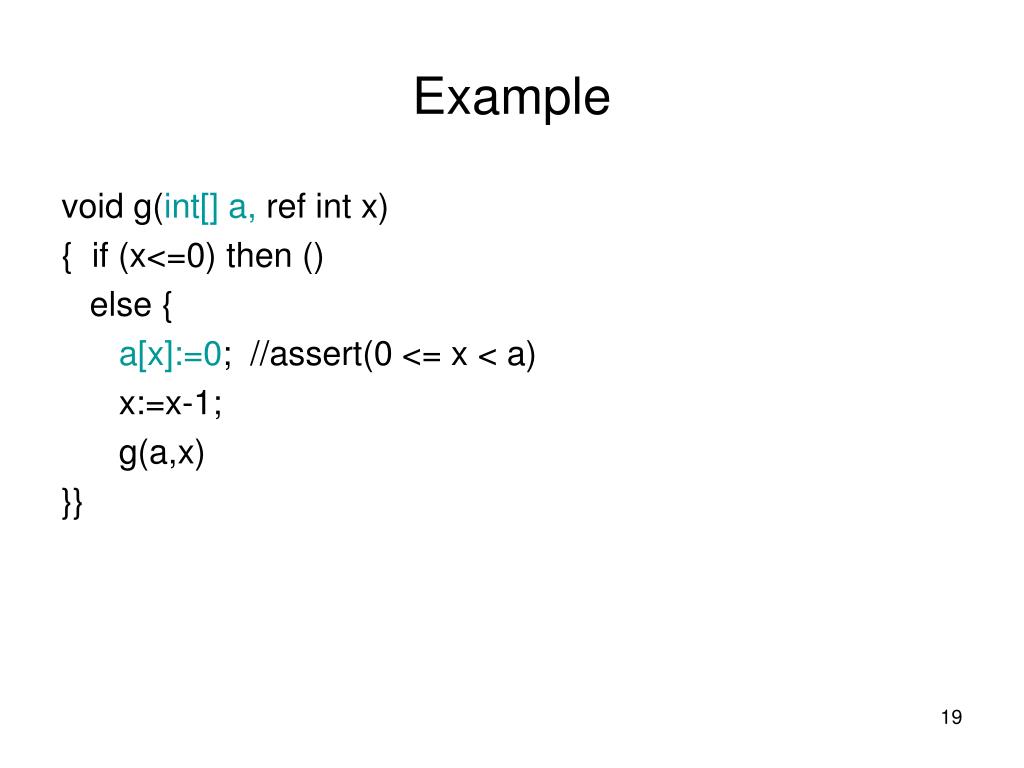 Example

void g(int[] a, ref int x)
{ if (x<=0) then ()
else {
a[x]:=0; //assert(0 <= x < a)
x:=x-1;
g(a,x)
}}

19